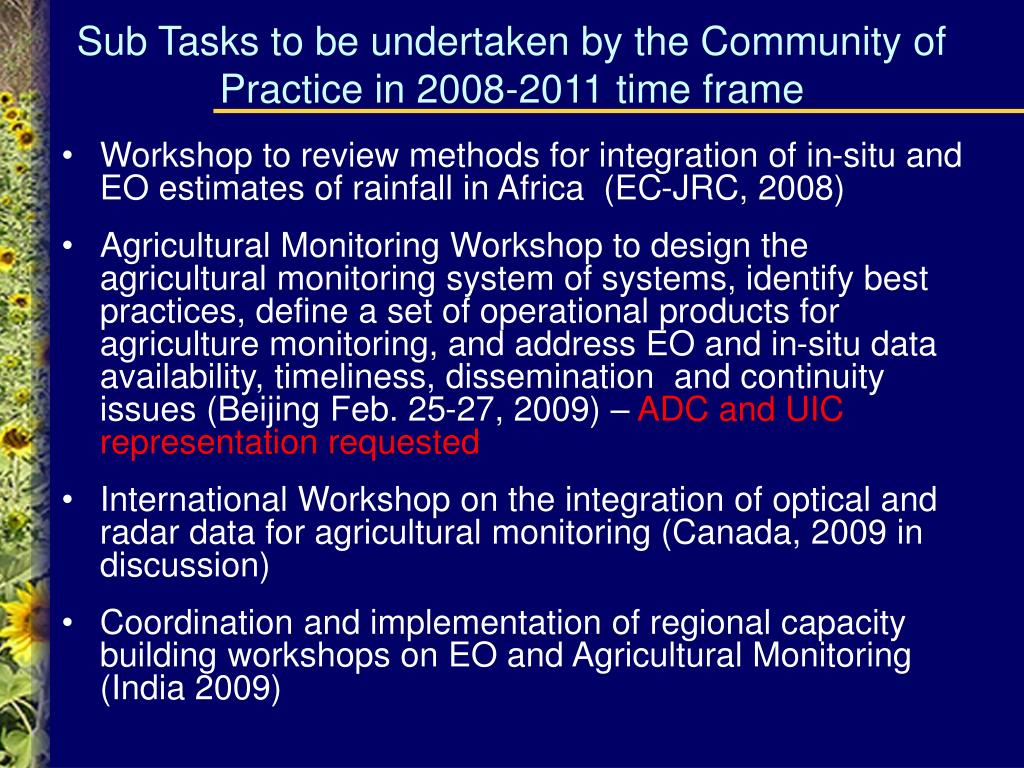 Sub Tasks to be undertaken by the Community of Practice in 2008-2011 time frame

• Workshop to review methods for integration of in-situ and EO estimates of rainfall in Africa (EC-JRC, 2008)

• Agricultural Monitoring Workshop to design the agricultural monitoring system of systems, identify best practices, define a set of operational products for agriculture monitoring, and address EO and in-situ data availability, timeliness, dissemination and continuity issues (Beijing Feb. 25-27, 2009) – ADC and UIC representation requested

• International Workshop on the integration of optical and radar data for agricultural monitoring (Canada, 2009 in discussion)

• Coordination and implementation of regional capacity building workshops on EO and Agricultural Monitoring (India 2009)